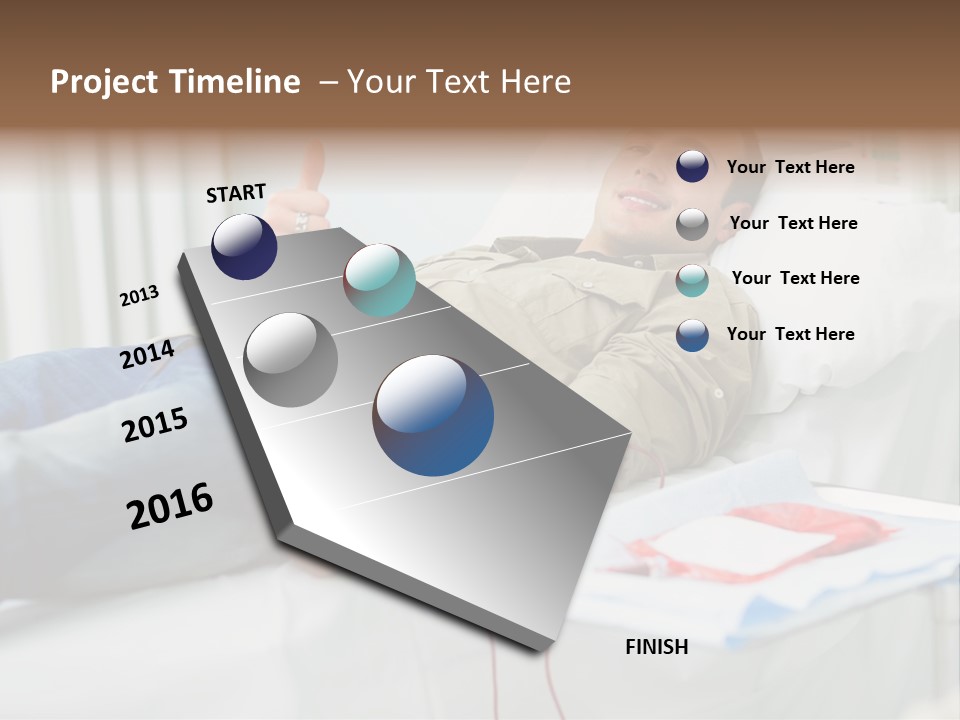 Project Timeline – Your Text Here

START

2013

2014

2015

2016

FINISH

Your Text Here

Your Text Here

Your Text Here

Your Text Here